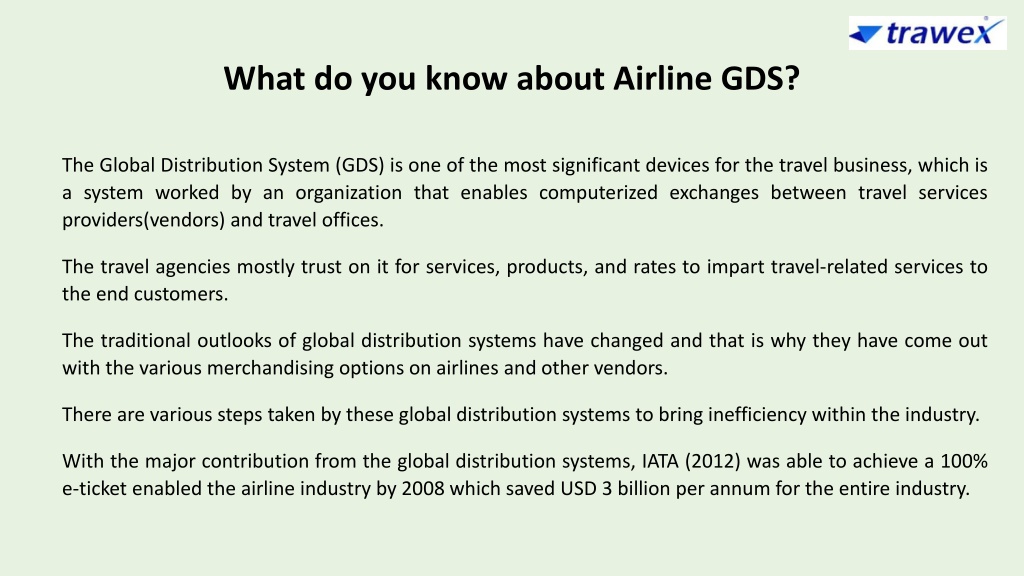 trawex

What do you know about Airline GDS?

The Global Distribution System (GDS) is one of the most significant devices for the travel business, which is a system worked by an organization that enables computerized exchanges between travel services providers(vendors) and travel offices.

The travel agencies mostly trust on it for services, products, and rates to impart travel-related services to the end customers.

The traditional outlooks of global distribution systems have changed and that is why they have come out with the various merchandising options on airlines and other vendors.

There are various steps taken by these global distribution systems to bring inefficiency within the industry.

With the major contribution from the global distribution systems, IATA (2012) was able to achieve a 100% e-ticket enabled the airline industry by 2008 which saved USD 3 billion per annum for the entire industry.